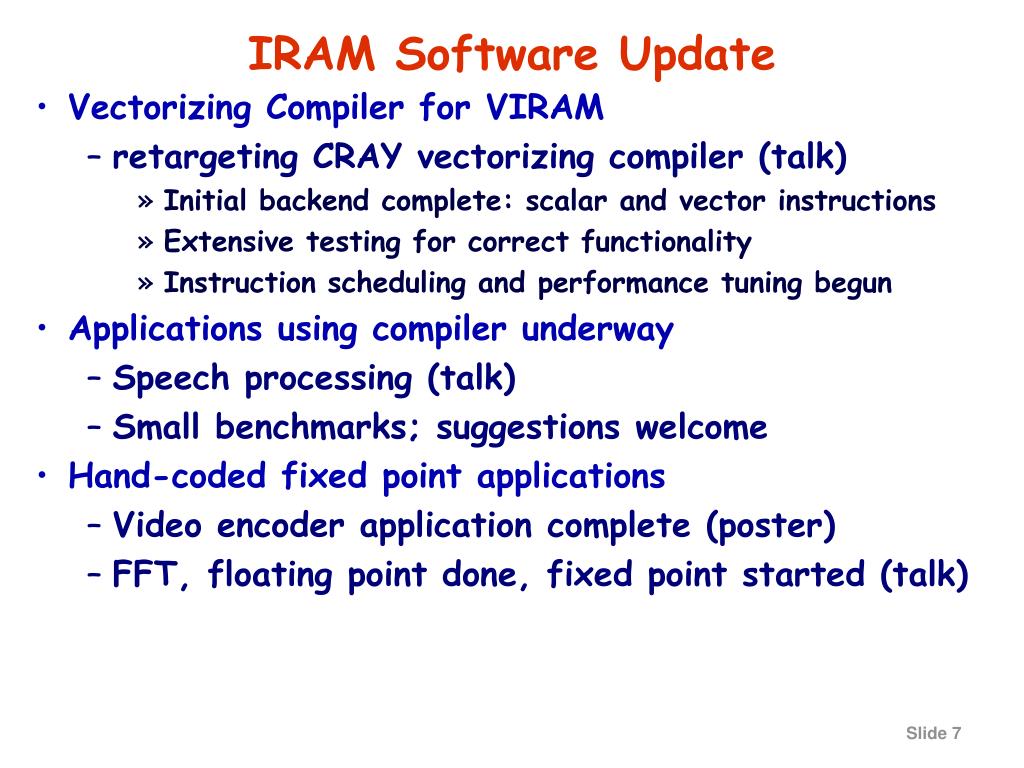 IRAM Software Update

• Vectorizing Compiler for VIRAM
– retargeting CRAY vectorizing compiler (talk)
» Initial backend complete: scalar and vector instructions
» Extensive testing for correct functionality
» Instruction scheduling and performance tuning begun
• Applications using compiler underway
– Speech processing (talk)
– Small benchmarks; suggestions welcome
• Hand-coded fixed point applications
– Video encoder application complete (poster)
– FFT, floating point done, fixed point started (talk)

Slide 7